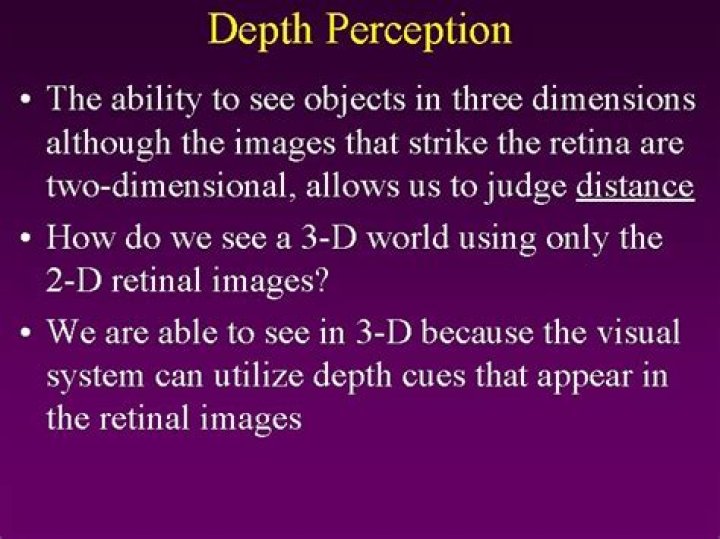 Depth Perception

• The ability to see objects in three dimensions although the images that strike the retina are two-dimensional, allows us to judge distance

• How do we see a 3-D world using only the 2-D retinal images?

• We are able to see in 3-D because the visual system can utilize depth cues that appear in the retinal images